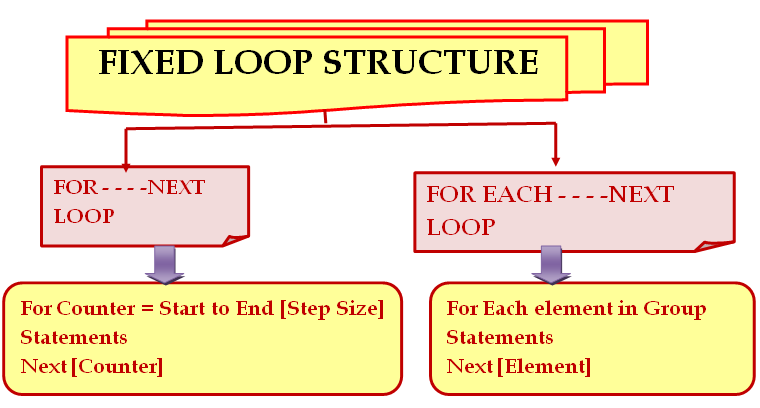 FIXED LOOP STRUCTURE

FOR - - - -NEXT LOOP

FOR EACH - - - -NEXT LOOP

For Counter = Start to End [Step Size]
Statements
Next [Counter]

For Each element in Group
Statements
Next [Element]